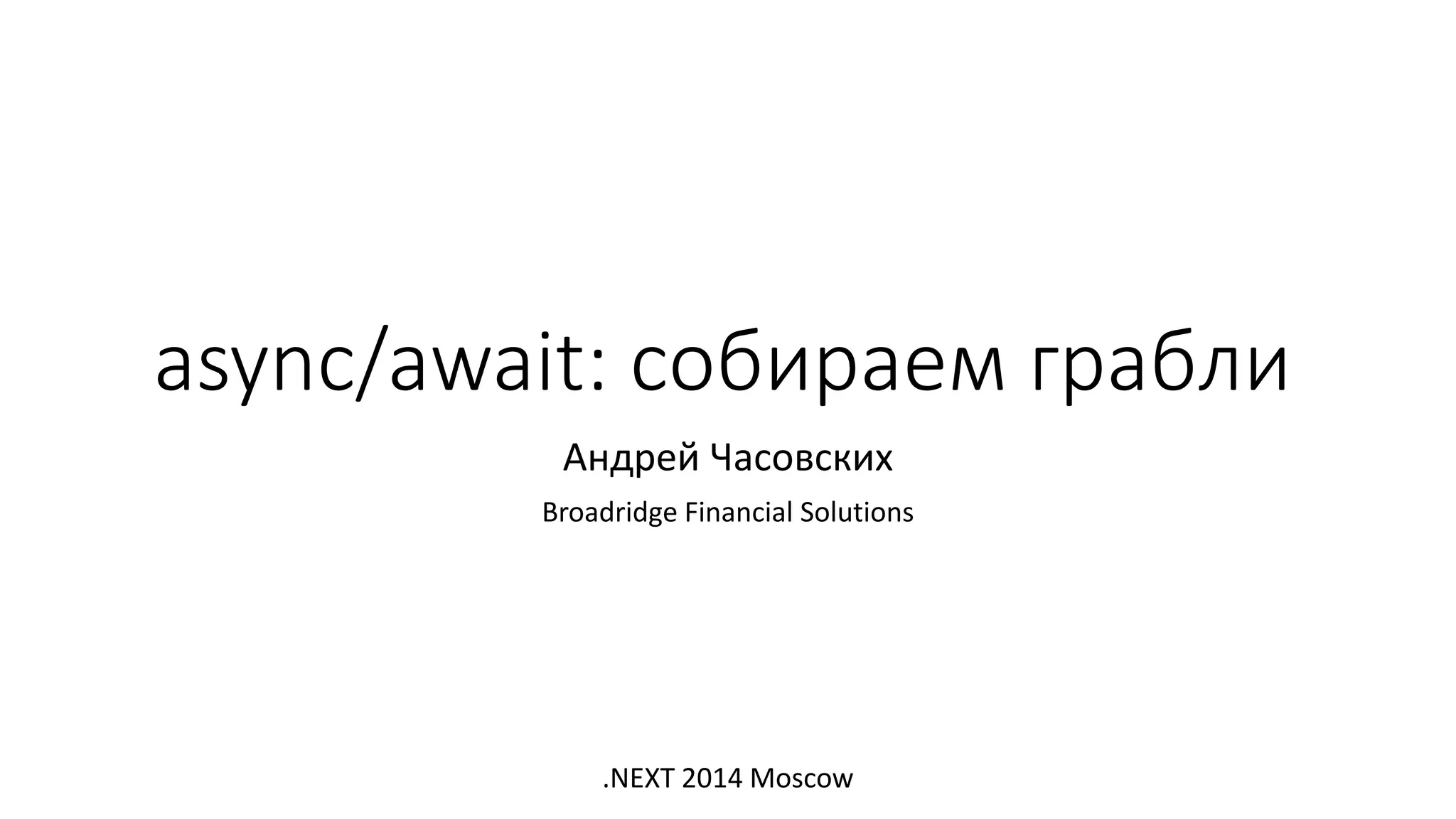 async/await: собираем грабли

Андрей Часовских

Broadridge Financial Solutions

.NEXT 2014 Moscow